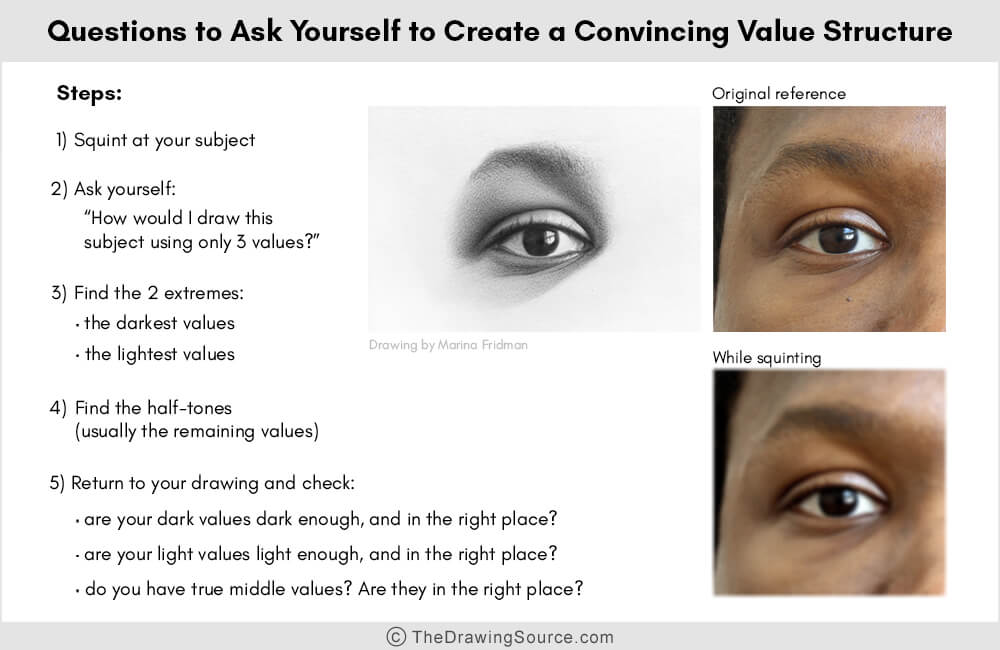 Questions to Ask Yourself to Create a Convincing Value Structure

Steps:

1) Squint at your subject

2) Ask yourself:
"How would I draw this subject using only 3 values?"

3) Find the 2 extremes:
· the darkest values
· the lightest values

4) Find the half-tones
(usually the remaining values)

5) Return to your drawing and check:
· are your dark values dark enough, and in the right place?
· are your light values light enough, and in the right place?
· do you have true middle values? Are they in the right place?

Drawing by Marina Fridman

Original reference

While squinting

© TheDrawingSource.com